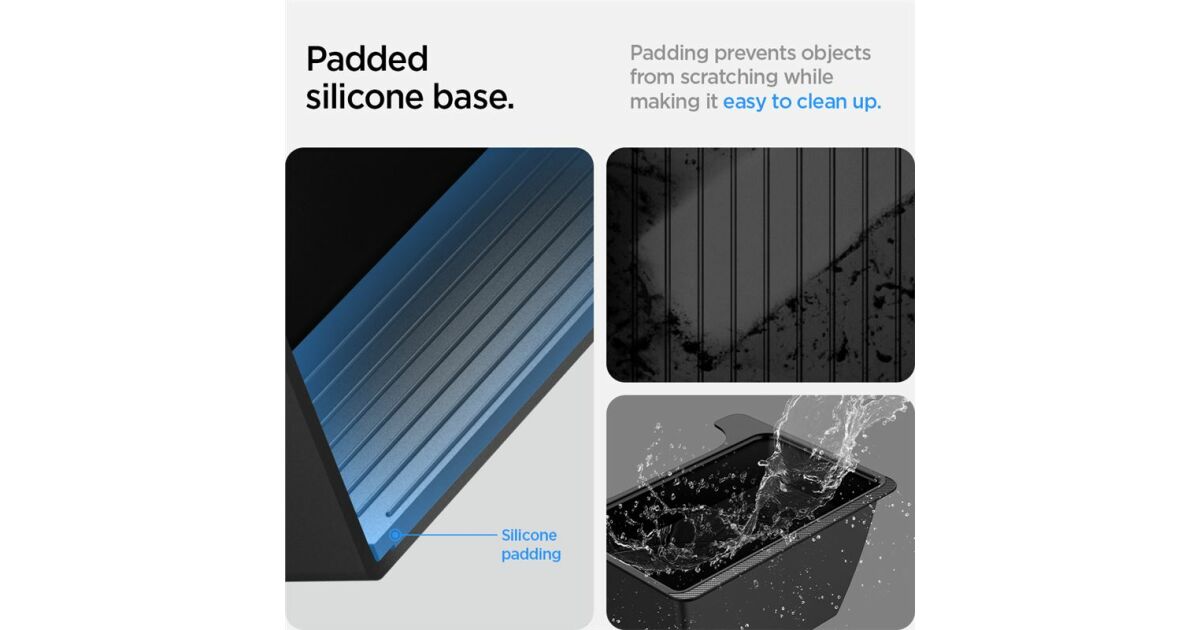 Padded silicone base.

Padding prevents objects from scratching while making it easy to clean up.

Silicone padding